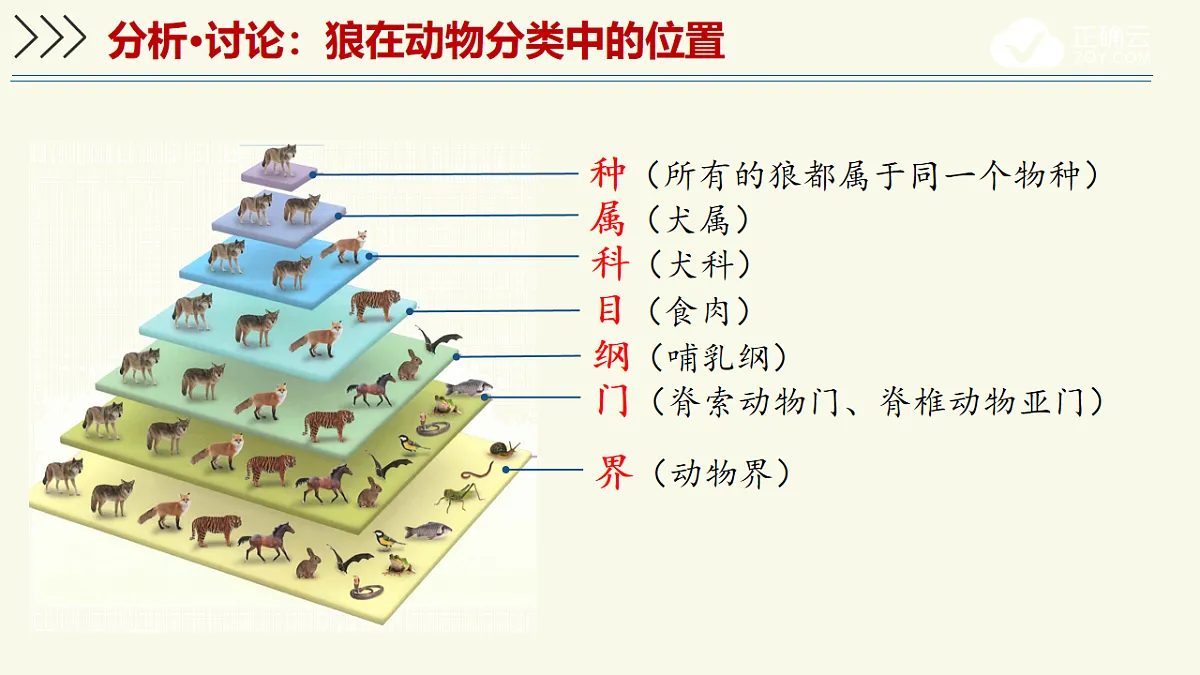 分析•讨论：狼在动物分类中的位置

正确云
ZQY.COM

种（所有的狼都属于同一个物种）
属（犬属）
科（犬科）
目（食肉）
纲（哺乳纲）
门（脊索动物门、脊椎动物亚门）
界（动物界）